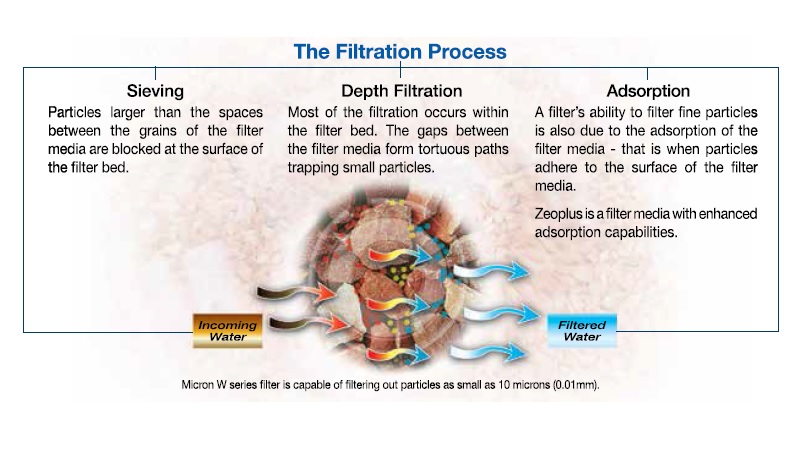 The Filtration Process

Sieving
Particles larger than the spaces between the grains of the filter media are blocked at the surface of the filter bed.

Depth Filtration
Most of the filtration occurs within the filter bed. The gaps between the filter media form tortuous paths trapping small particles.

Adsorption
A filter's ability to filter fine particles is also due to the adsorption of the filter media - that is when particles adhere to the surface of the filter media.

Zeoplus is a filter media with enhanced adsorption capabilities.

Incoming Water

Filtered Water

Micron W series filter is capable of filtering out particles as small as 10 microns (0.01mm).